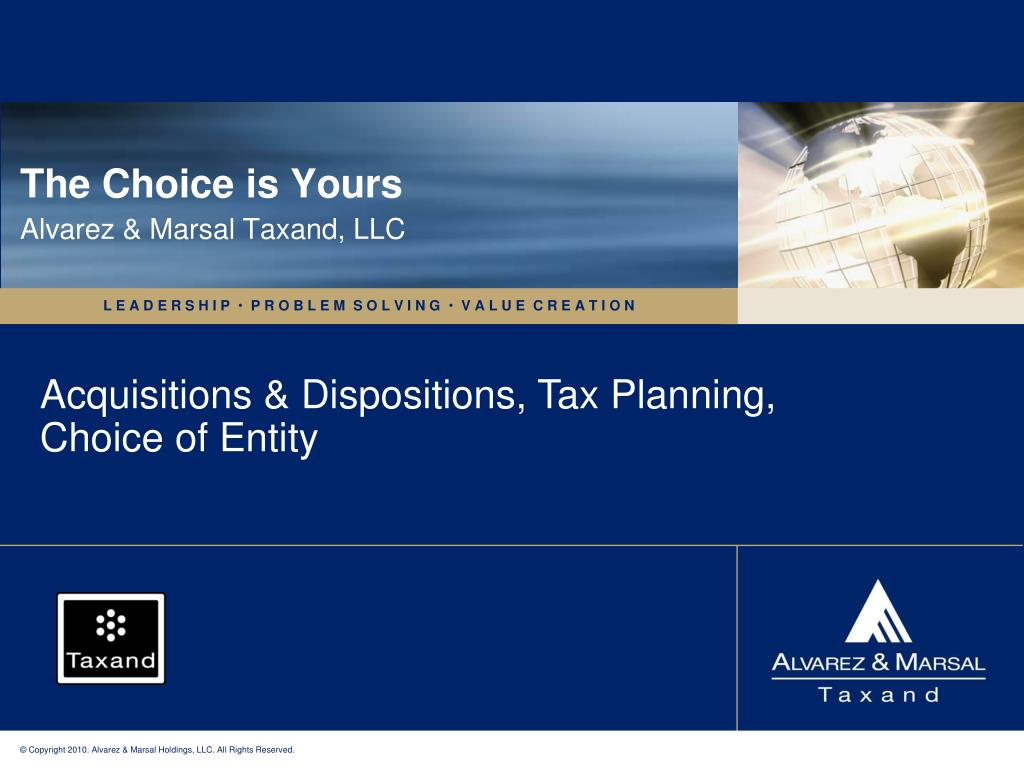 The Choice is Yours
Alvarez & Marsal Taxand, LLC

LEADERSHIP • PROBLEM SOLVING • VALUE CREATION

Acquisitions & Dispositions, Tax Planning, Choice of Entity

Taxand

ALVAREZ & MARSAL
Taxand

© Copyright 2010. Alvarez & Marsal Holdings, LLC. All Rights Reserved.